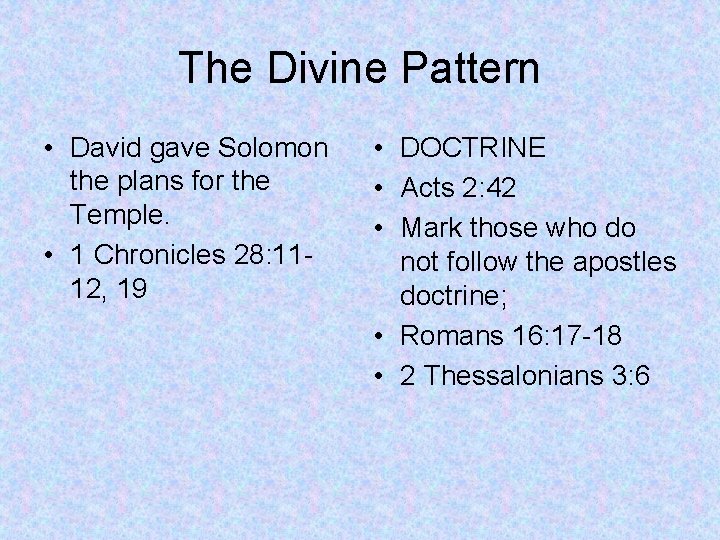 The Divine Pattern

• David gave Solomon the plans for the Temple.
• 1 Chronicles 28:11-12, 19

• DOCTRINE
• Acts 2:42
• Mark those who do not follow the apostles doctrine;
• Romans 16:17-18
• 2 Thessalonians 3:6